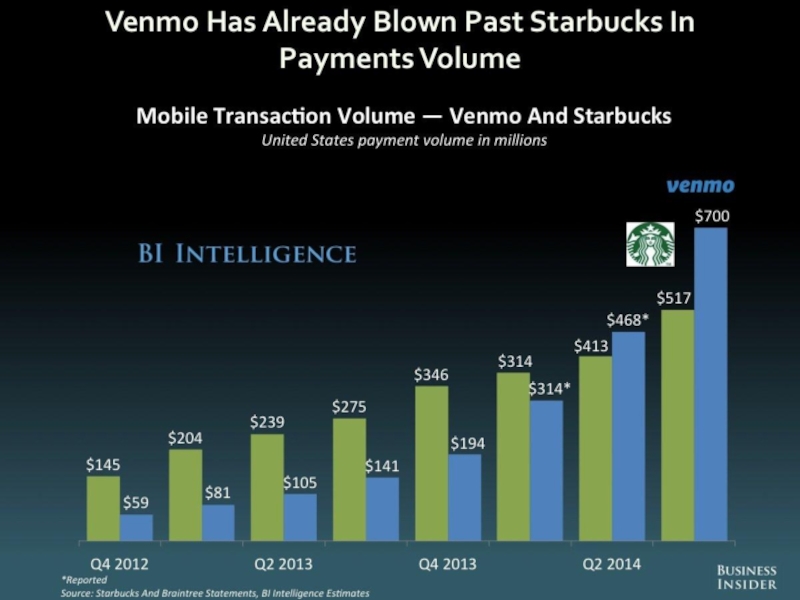 Venmo Has Already Blown Past Starbucks In Payments Volume

Mobile Transaction Volume — Venmo And Starbucks
United States payment volume in millions

venmo

BI INTELLIGENCE

$145
$59
$204
$81
$239
$105
$275
$141
$346
$194
$314
$314*
$413
$468*
$517
$700

Q4 2012
Q2 2013
Q4 2013
Q2 2014

*Reported
Source: Starbucks And Braintree Statements, BI Intelligence Estimates

BUSINESS INSIDER